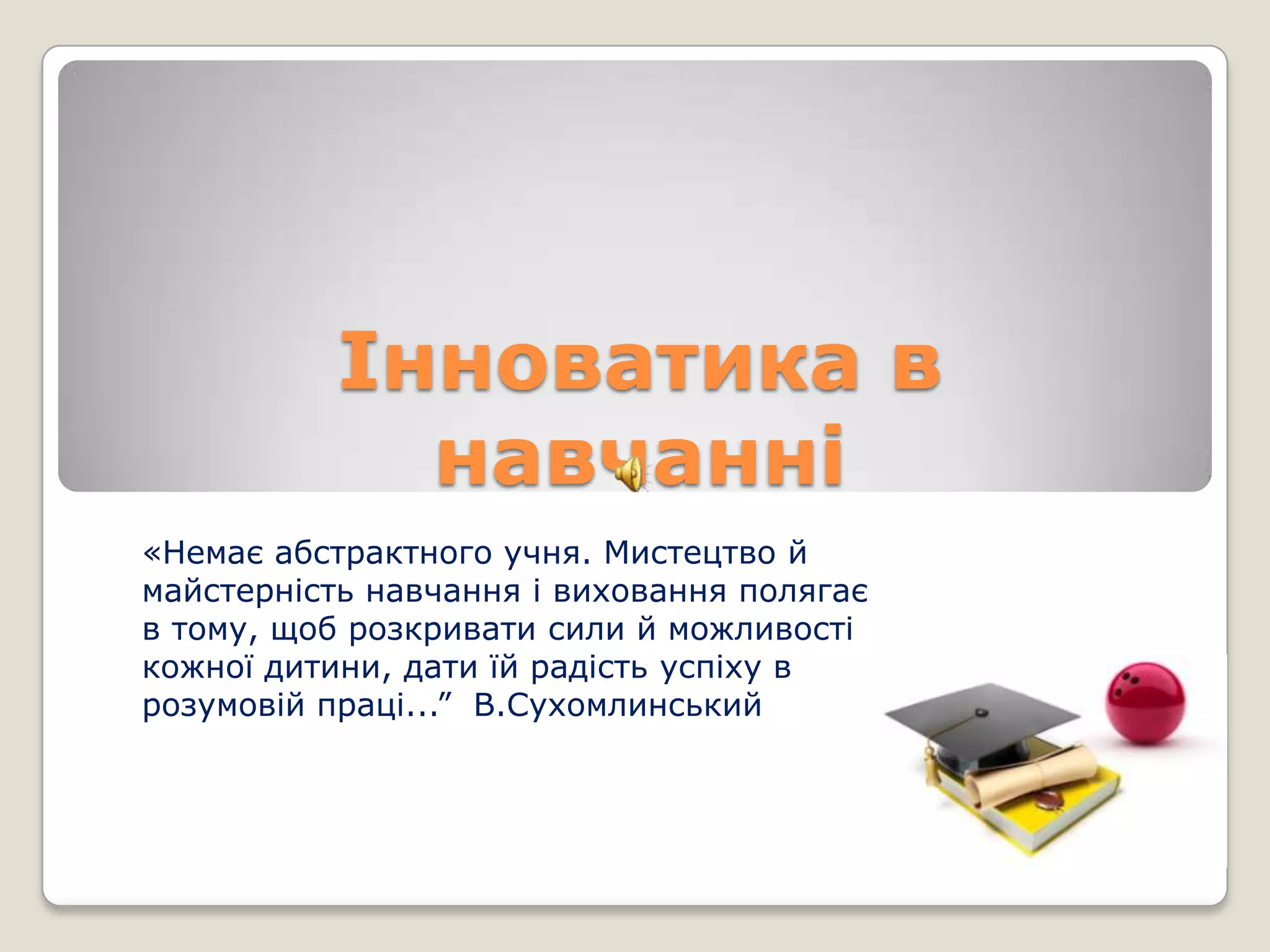 Інноватика в навчанні

«Немає абстрактного учня. Мистецтво й майстерність навчання і виховання полягає в тому, щоб розкривати сили й можливості кожної дитини, дати їй радість успіху в розумовій праці...”  В.Сухомлинський